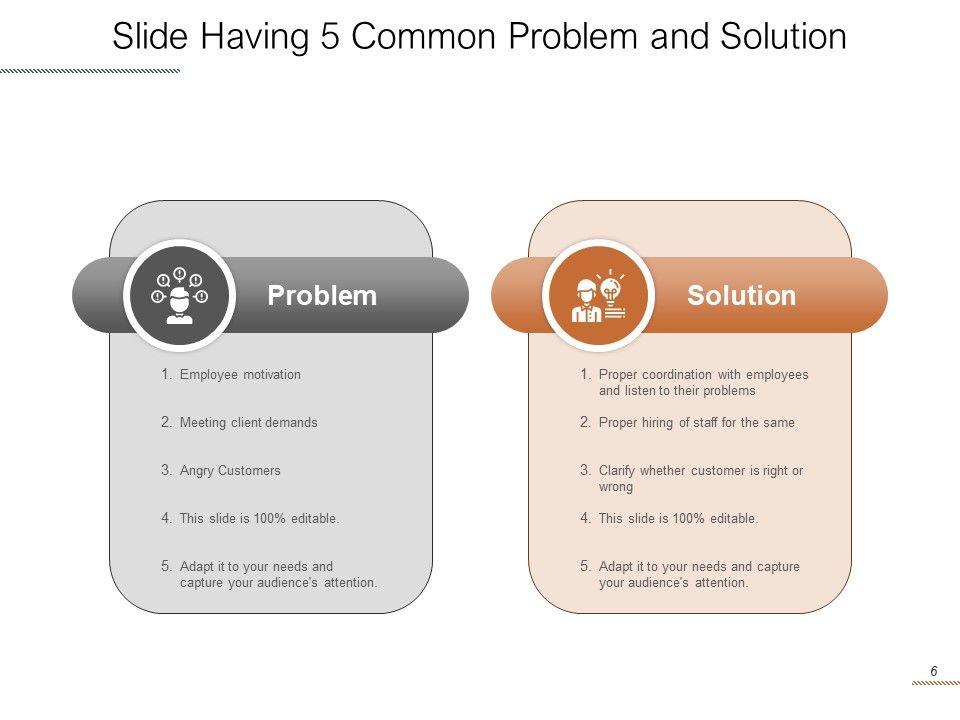 Slide Having 5 Common Problem and Solution

Problem

1. Employee motivation

2. Meeting client demands

3. Angry Customers

4. This slide is 100% editable.

5. Adapt it to your needs and capture your audience's attention.

Solution

1. Proper coordination with employees and listen to their problems

2. Proper hiring of staff for the same

3. Clarify whether customer is right or wrong

4. This slide is 100% editable.

5. Adapt it to your needs and capture your audience's attention.

6